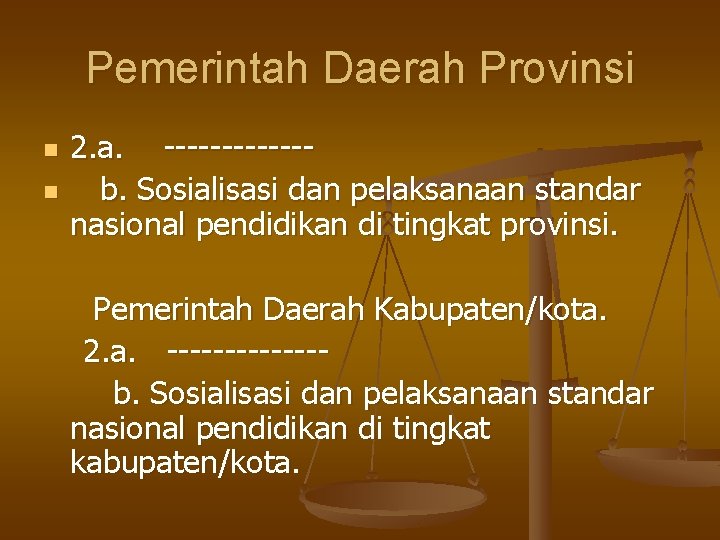 Pemerintah Daerah Provinsi

2.a. -------------
b. Sosialisasi dan pelaksanaan standar nasional pendidikan di tingkat provinsi.

Pemerintah Daerah Kabupaten/kota.
2.a. --------------
b. Sosialisasi dan pelaksanaan standar nasional pendidikan di tingkat kabupaten/kota.